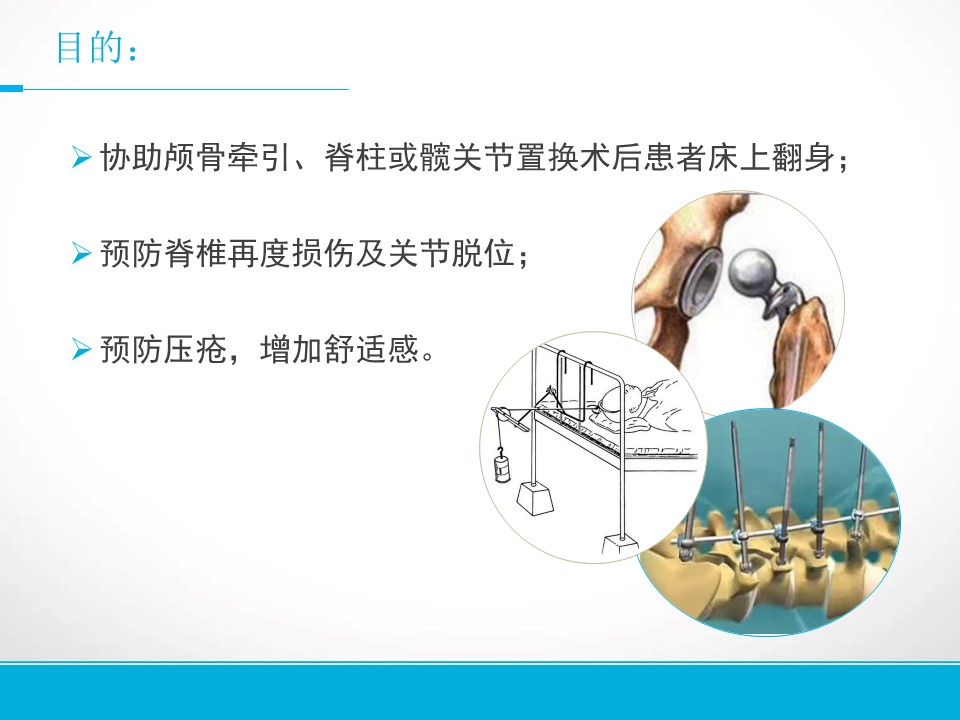 目的：

➢ 协助颅骨牵引、脊柱或髋关节置换术后患者床上翻身；

➢ 预防脊椎再度损伤及关节脱位；

➢ 预防压疮，增加舒适感。